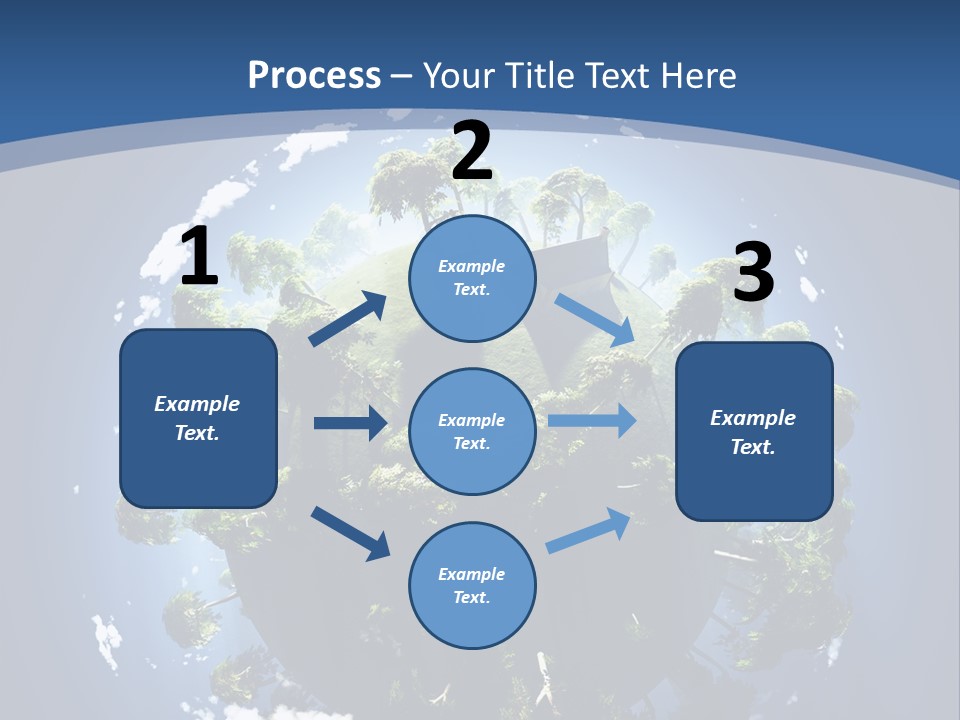 Process – Your Title Text Here

1

Example Text.

2

Example Text.

Example Text.

Example Text.

3

Example Text.